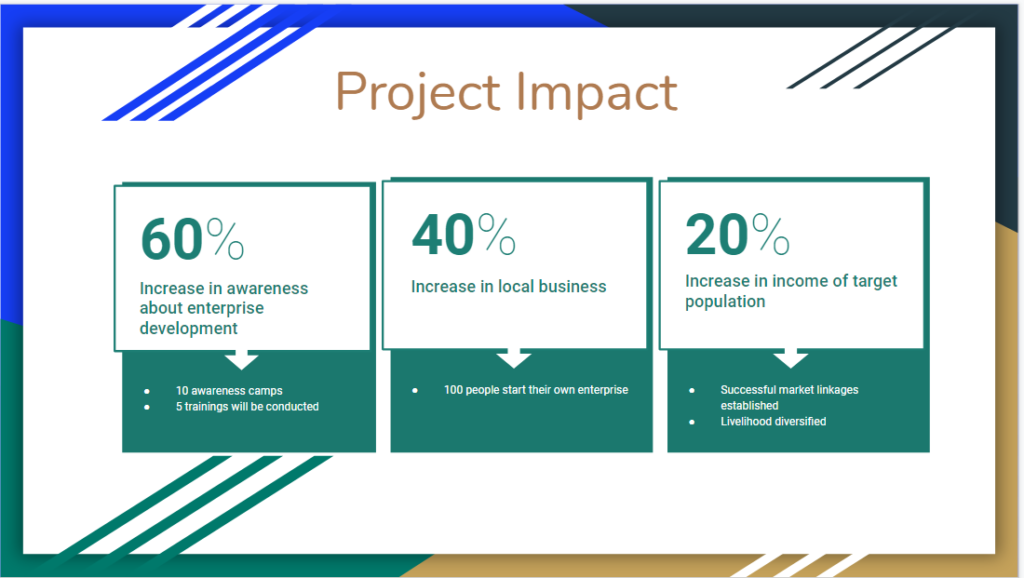 Project Impact

60%

Increase in awareness about enterprise development

- 10 awareness camps
- 5 trainings will be conducted

40%

Increase in local business

- 100 people start their own enterprise

20%

Increase in income of target population

- Successful market linkages established
- Livelihood diversified